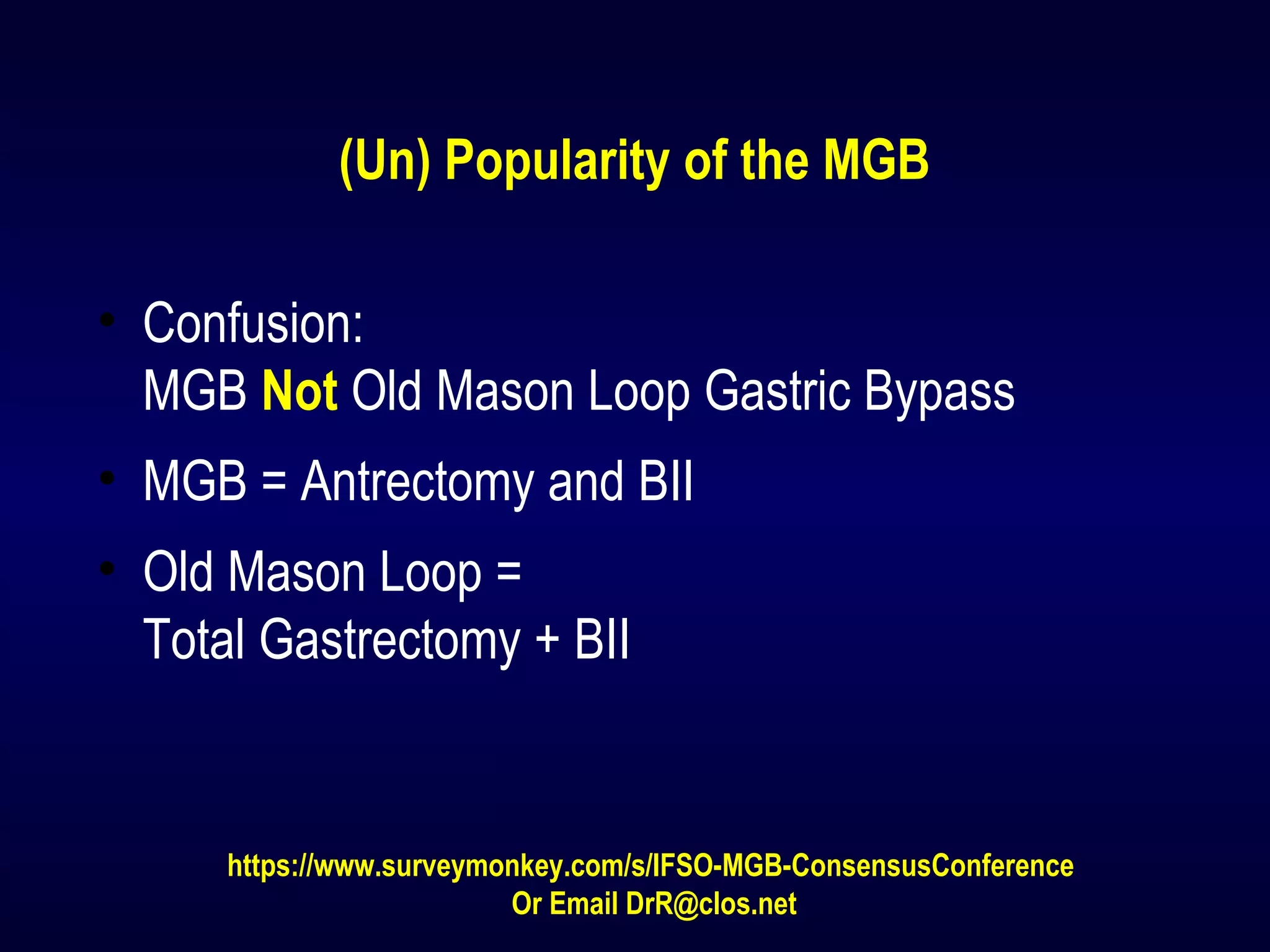 (Un) Popularity of the MGB

• Confusion:
MGB Not Old Mason Loop Gastric Bypass

• MGB = Antrectomy and BII

• Old Mason Loop =
Total Gastrectomy + BII

https://www.surveymonkey.com/s/IFSO-MGB-ConsensusConference
Or Email DrR@clos.net